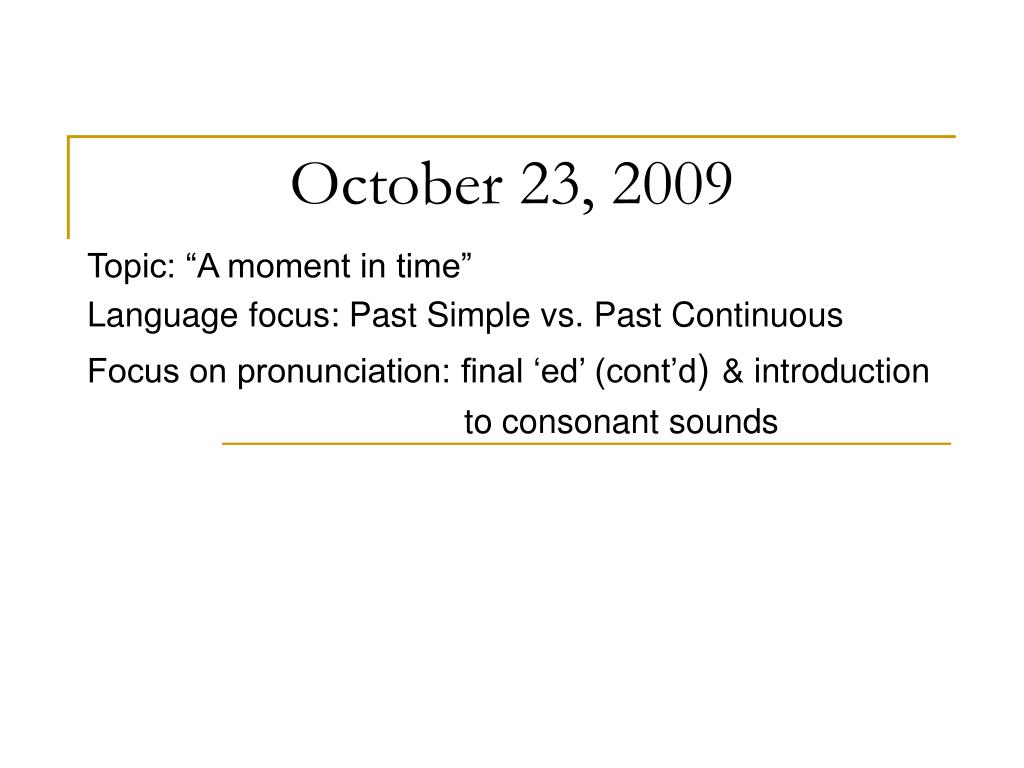 October 23, 2009

Topic: “A moment in time”

Language focus: Past Simple vs. Past Continuous

Focus on pronunciation: final ‘ed’ (cont’d) & introduction to consonant sounds